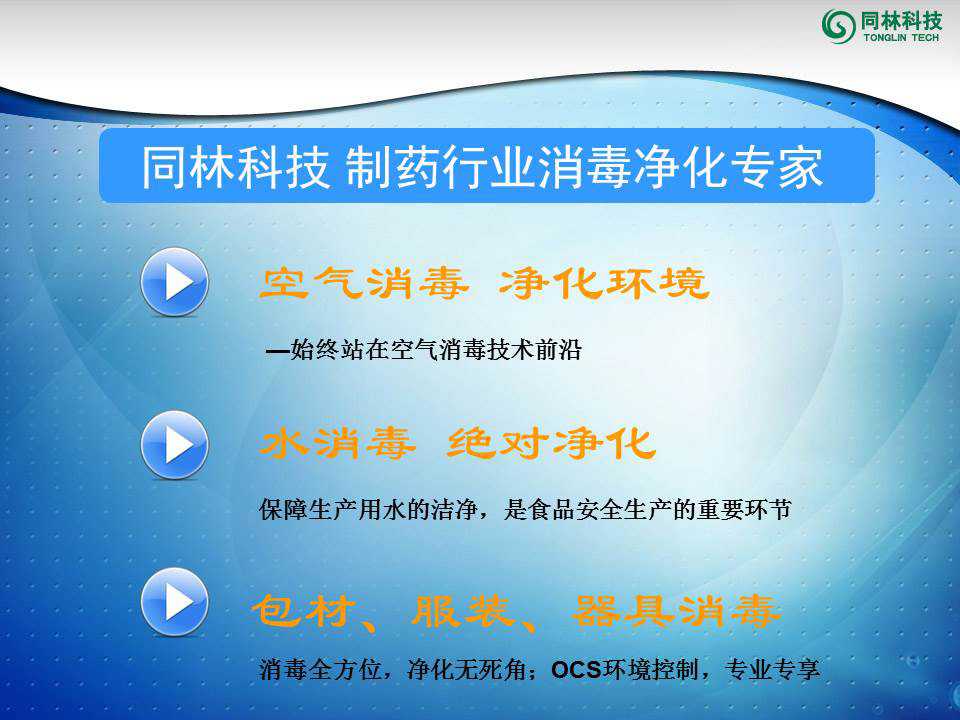 同林科技
TONGLIN TECH

同林科技 制药行业消毒净化专家

空气消毒 净化环境

—始终站在空气消毒技术前沿

水消毒 绝对净化

保障生产用水的洁净，是食品安全生产的重要环节

包材、服装、器具消毒

消毒全方位，净化无死角；OCS环境控制，专业专享